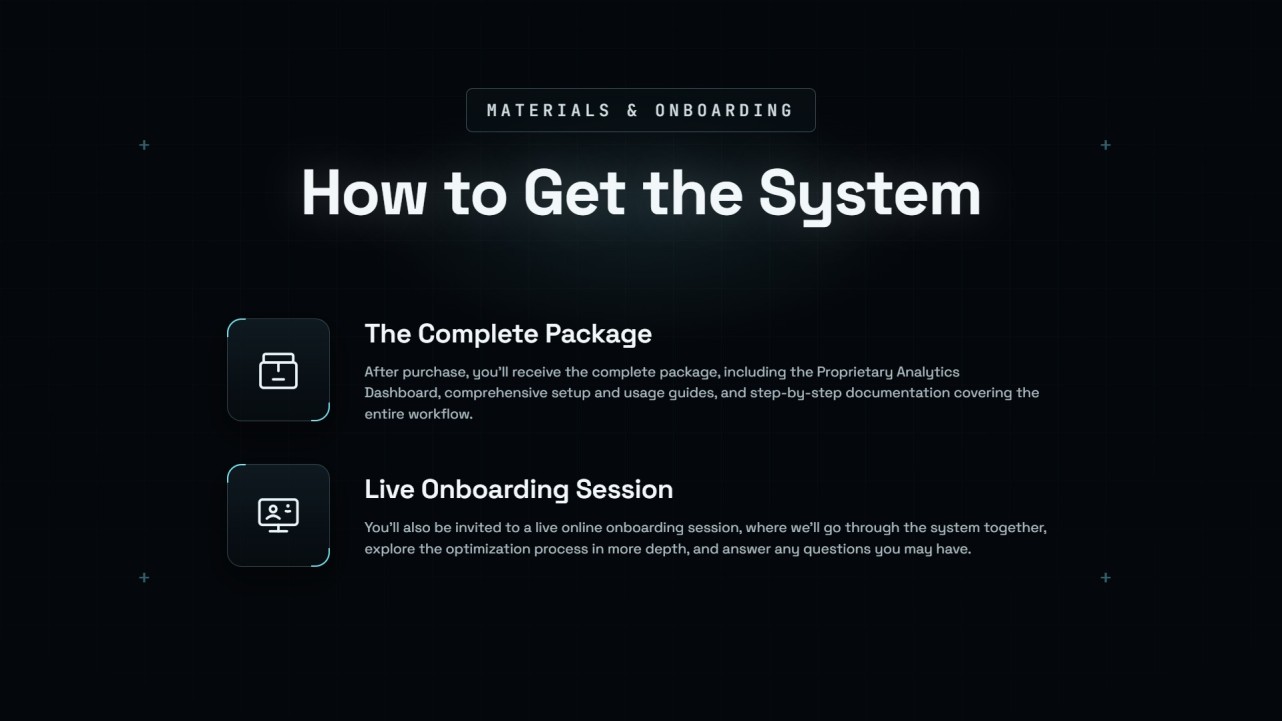 MATERIALS & ONBOARDING

How to Get the System

The Complete Package

After purchase, you'll receive the complete package, including the Proprietary Analytics Dashboard, comprehensive setup and usage guides, and step-by-step documentation covering the entire workflow.

Live Onboarding Session

You'll also be invited to a live online onboarding session, where we'll go through the system together, explore the optimization process in more depth, and answer any questions you may have.